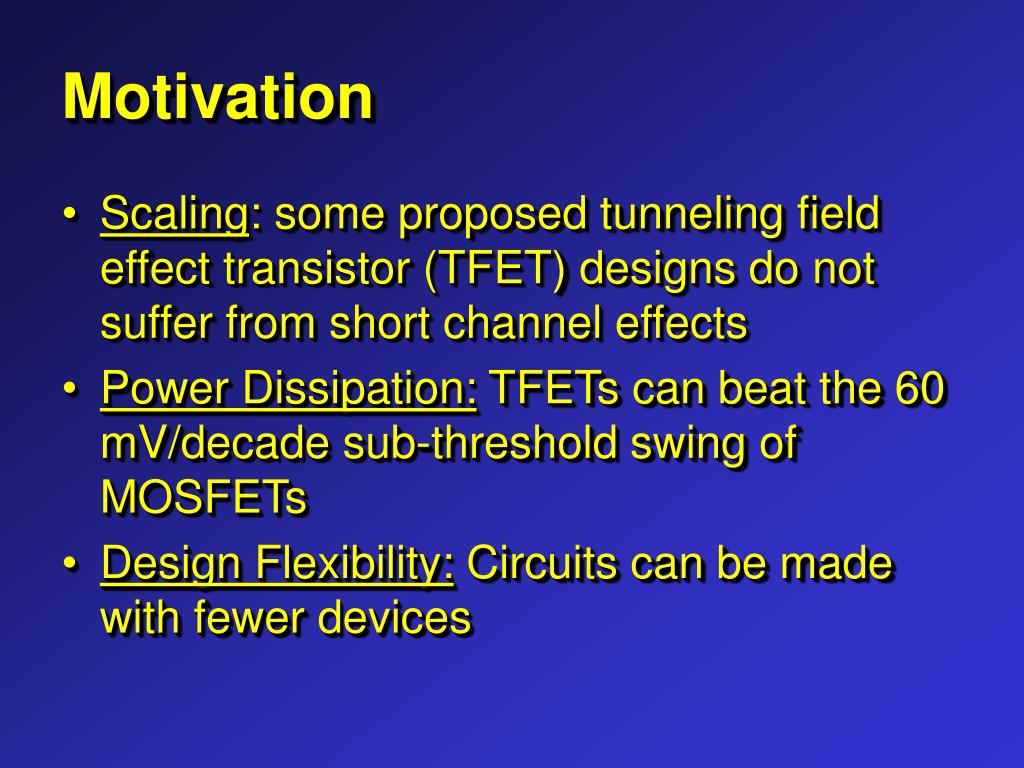 Motivation

• Scaling: some proposed tunneling field effect transistor (TFET) designs do not suffer from short channel effects
• Power Dissipation: TFETs can beat the 60 mV/decade sub-threshold swing of MOSFETs
• Design Flexibility: Circuits can be made with fewer devices